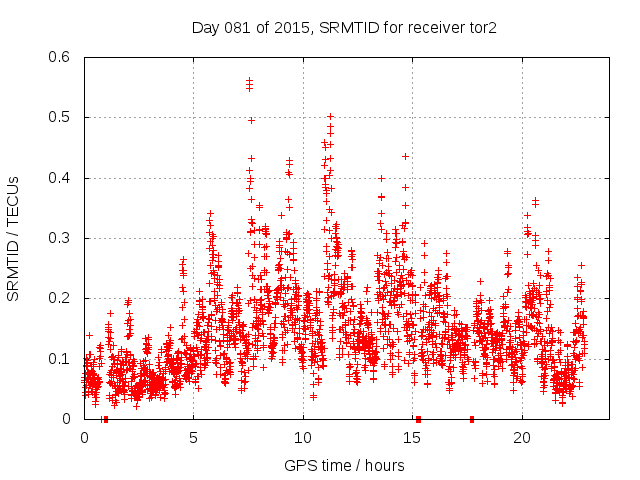 Day 081 of 2015, SRMTID for receiver tor2

SRMTID / TECUs

0.6
0.5
0.4
0.3
0.2
0.1
0

0
5
10
15
20

GPS time / hours